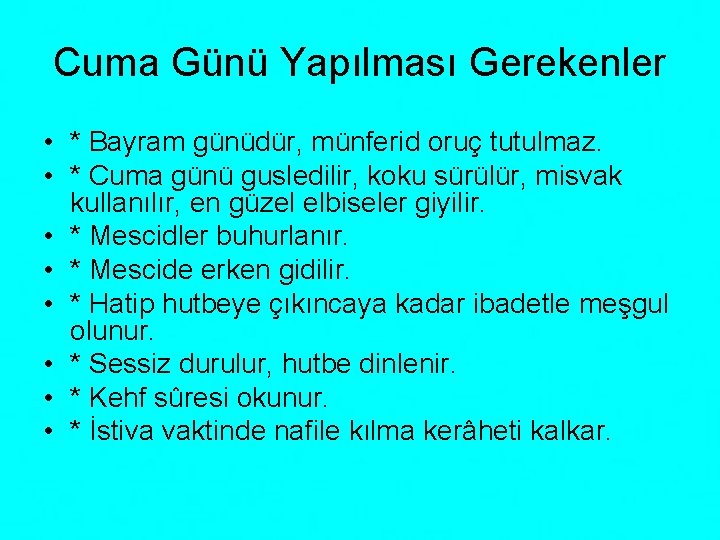 Cuma Günü Yapılması Gerekenler

• * Bayram günüdür, münferid oruç tutulmaz.
• * Cuma günü gusledilir, koku sürülür, misvak kullanılır, en güzel elbiseler giyilir.
• * Mescidler buhurlanır.
• * Mescide erken gidilir.
• * Hatip hutbeye çıkıncaya kadar ibadetle meşgul olunur.
• * Sessiz durulur, hutbe dinlenir.
• * Kehf sûresi okunur.
• * İstiva vaktinde nafile kılma kerâheti kalkar.